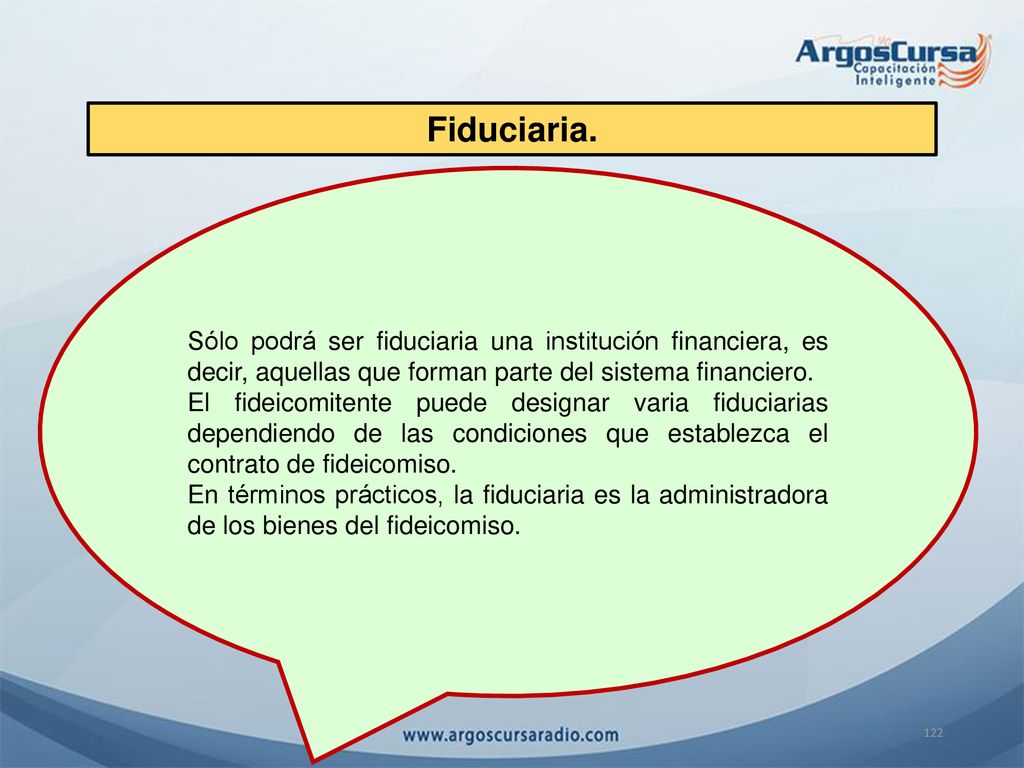 ArgosCursa
Capacitación
Inteligente

Fiduciaria.

Sólo podrá ser fiduciaria una institución financiera, es decir, aquellas que forman parte del sistema financiero.
El fideicomitente puede designar varia fiduciarias dependiendo de las condiciones que establezca el contrato de fideicomiso.
En términos prácticos, la fiduciaria es la administradora de los bienes del fideicomiso.

www.argoscursaradio.com

122